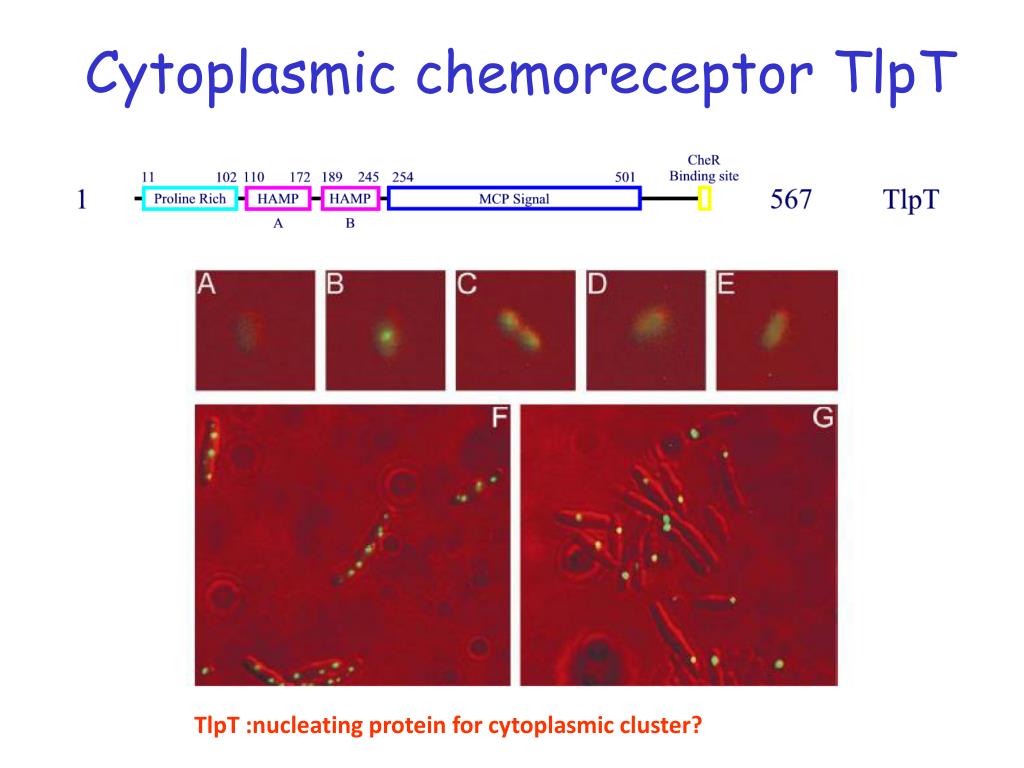 Cytoplasmic chemoreceptor TlpT

11 102 110 172 189 245 254 501 CheR Binding site

1 Proline Rich HAMP HAMP MCP Signal 567 TlpT

A B

A B C D E

F G

TlpT :nucleating protein for cytoplasmic cluster?